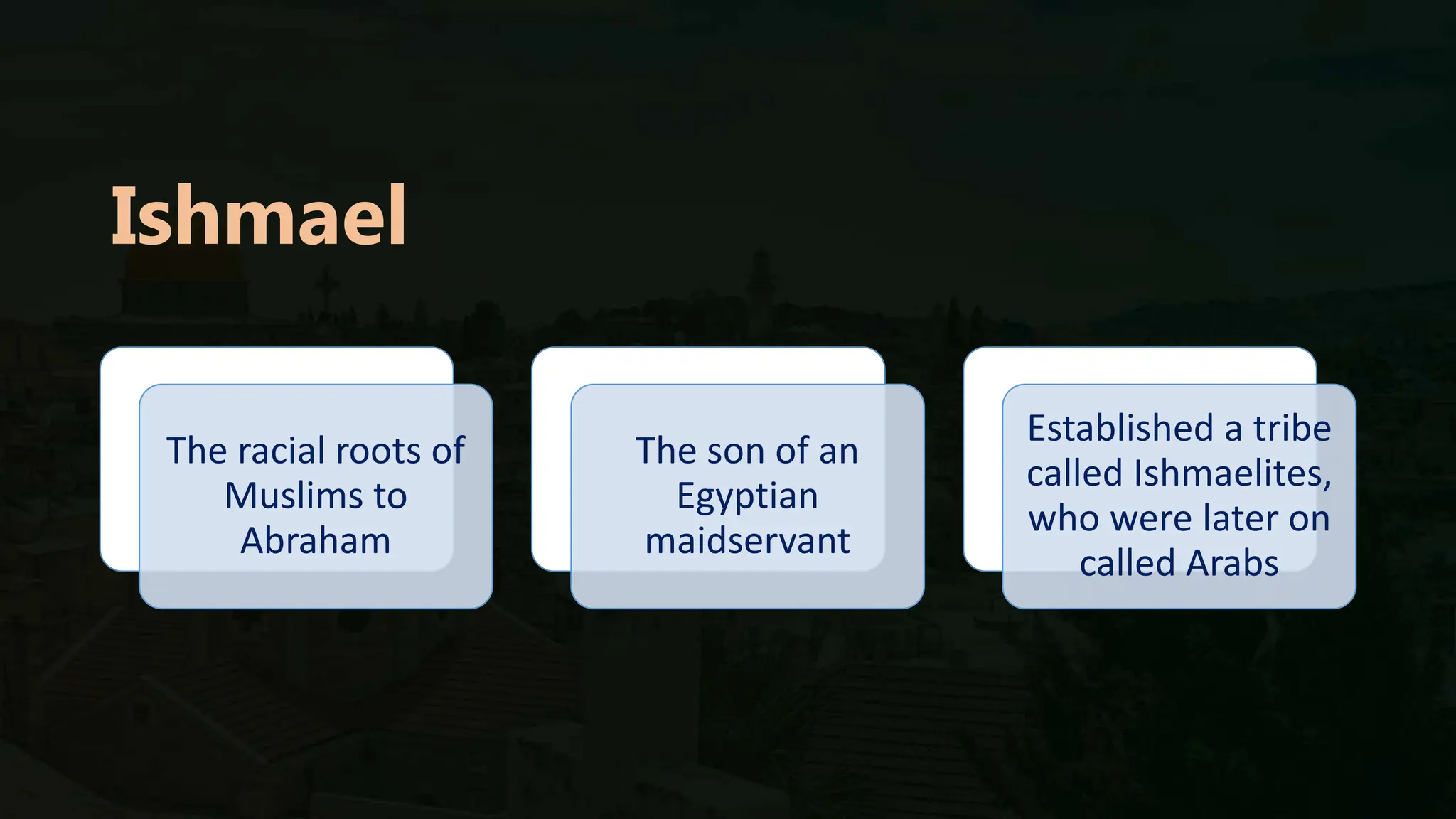 Ishmael

The racial roots of Muslims to Abraham

The son of an Egyptian maidservant

Established a tribe called Ishmaelites, who were later on called Arabs